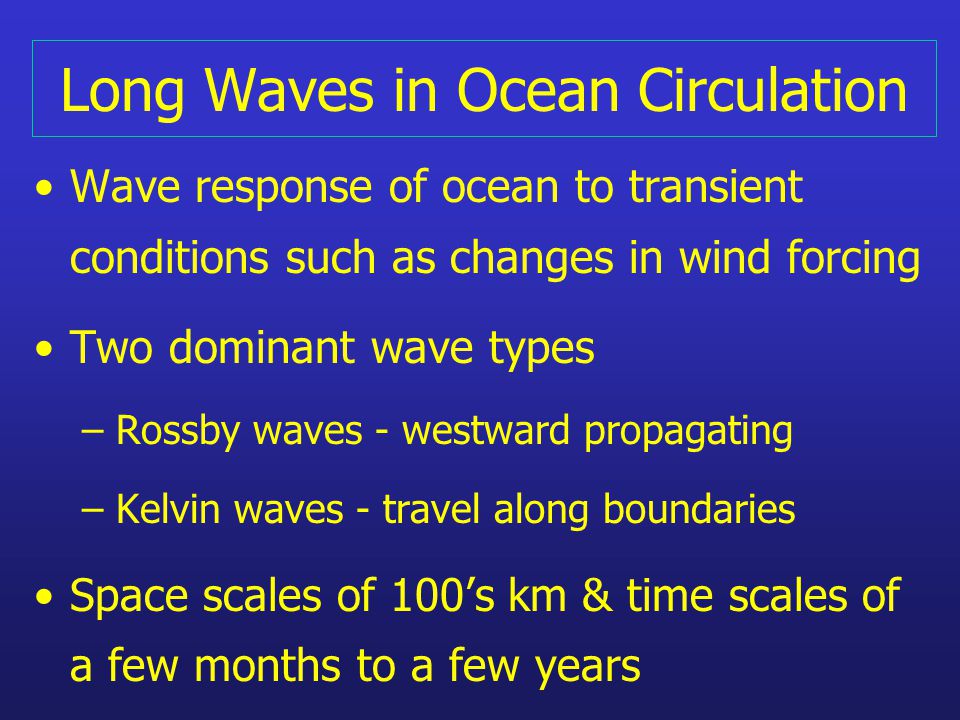 Long Waves in Ocean Circulation

• Wave response of ocean to transient conditions such as changes in wind forcing

• Two dominant wave types

– Rossby waves - westward propagating

– Kelvin waves - travel along boundaries

• Space scales of 100’s km & time scales of a few months to a few years